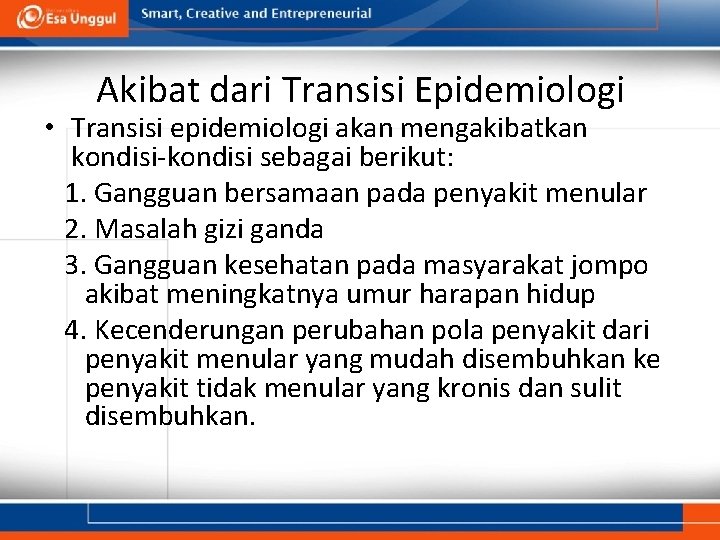 Esa Unggul

Smart, Creative and Entrepreneurial

Akibat dari Transisi Epidemiologi

• Transisi epidemiologi akan mengakibatkan kondisi-kondisi sebagai berikut:

1. Gangguan bersamaan pada penyakit menular

2. Masalah gizi ganda

3. Gangguan kesehatan pada masyarakat jompo akibat meningkatnya umur harapan hidup

4. Kecenderungan perubahan pola penyakit dari penyakit menular yang mudah disembuhkan ke penyakit tidak menular yang kronis dan sulit disembuhkan.